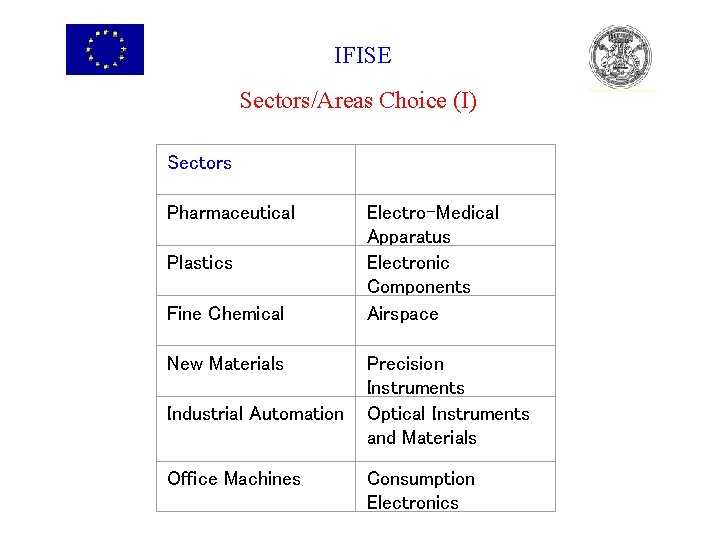 IFISE

Sectors/Areas Choice (I)

| Sectors | |
|---|---|
| Pharmaceutical | Electro-Medical Apparatus |
| Plastics | Electronic Components |
| Fine Chemical | Airspace |
| New Materials | Precision Instruments |
| Industrial Automation | Optical Instruments and Materials |
| Office Machines | Consumption Electronics |